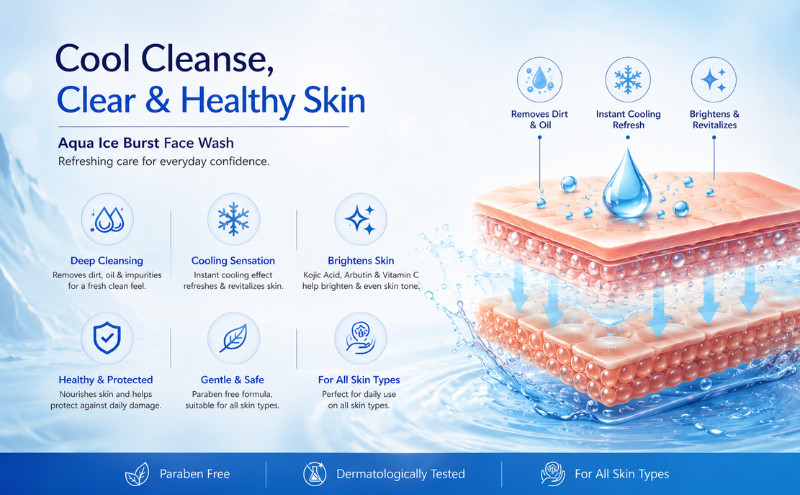 Cool Cleanse,
Clear & Healthy Skin

Aqua Ice Burst Face Wash
Refreshing care for everyday confidence.

Deep Cleansing
Removes dirt, oil & impurities for a fresh clean feel.

Cooling Sensation
Instant cooling effect refreshes & revitalizes skin.

Brightens Skin
Kojic Acid, Arbutin & Vitamin C help brighten & even skin tone.

Healthy & Protected
Nourishes skin and helps protect against daily damage.

Gentle & Safe
Paraben free formula, suitable for all skin types.

For All Skin Types
Perfect for daily use on all skin types.

Removes Dirt & Oil

Instant Cooling Refresh

Brightens & Revitalizes

Paraben Free

Dermatologically Tested

For All Skin Types